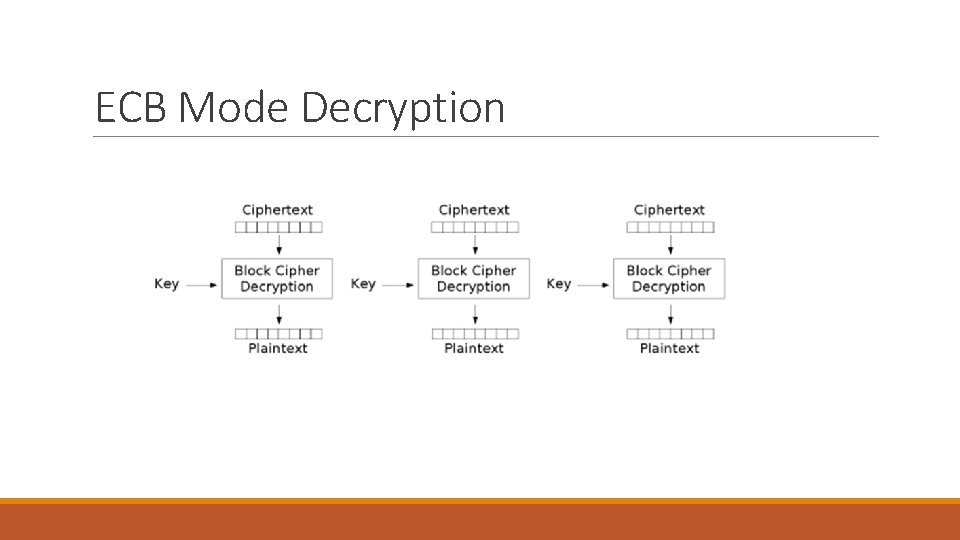 ECB Mode Decryption

Ciphertext
Key
Block Cipher Decryption
Plaintext

Ciphertext
Key
Block Cipher Decryption
Plaintext

Ciphertext
Key
Block Cipher Decryption
Plaintext